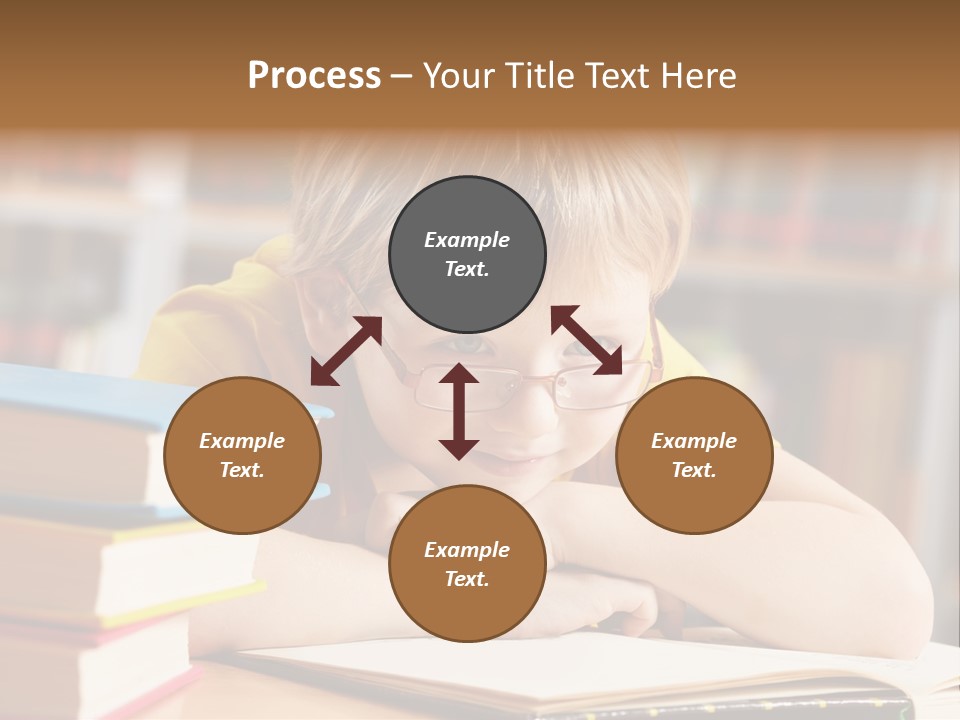 Process – Your Title Text Here

Example Text.

Example Text.

Example Text.

Example Text.